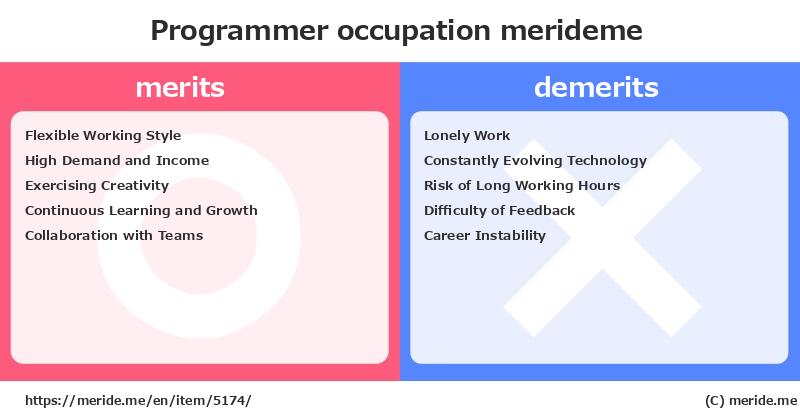 Programmer occupation merideme

merits

Flexible Working Style
High Demand and Income
Exercising Creativity
Continuous Learning and Growth
Collaboration with Teams

demerits

Lonely Work
Constantly Evolving Technology
Risk of Long Working Hours
Difficulty of Feedback
Career Instability

https://meride.me/en/item/5174/

(C) meride.me